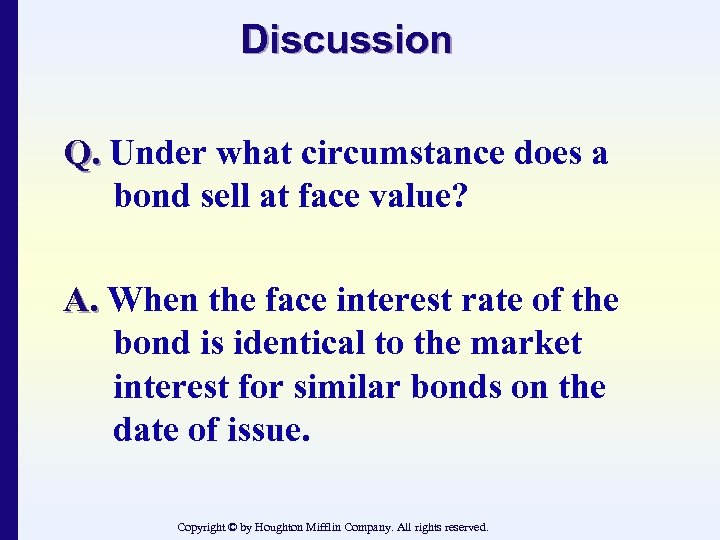 Discussion

Q. Under what circumstance does a bond sell at face value?

A. When the face interest rate of the bond is identical to the market interest for similar bonds on the date of issue.

Copyright © by Houghton Mifflin Company. All rights reserved.